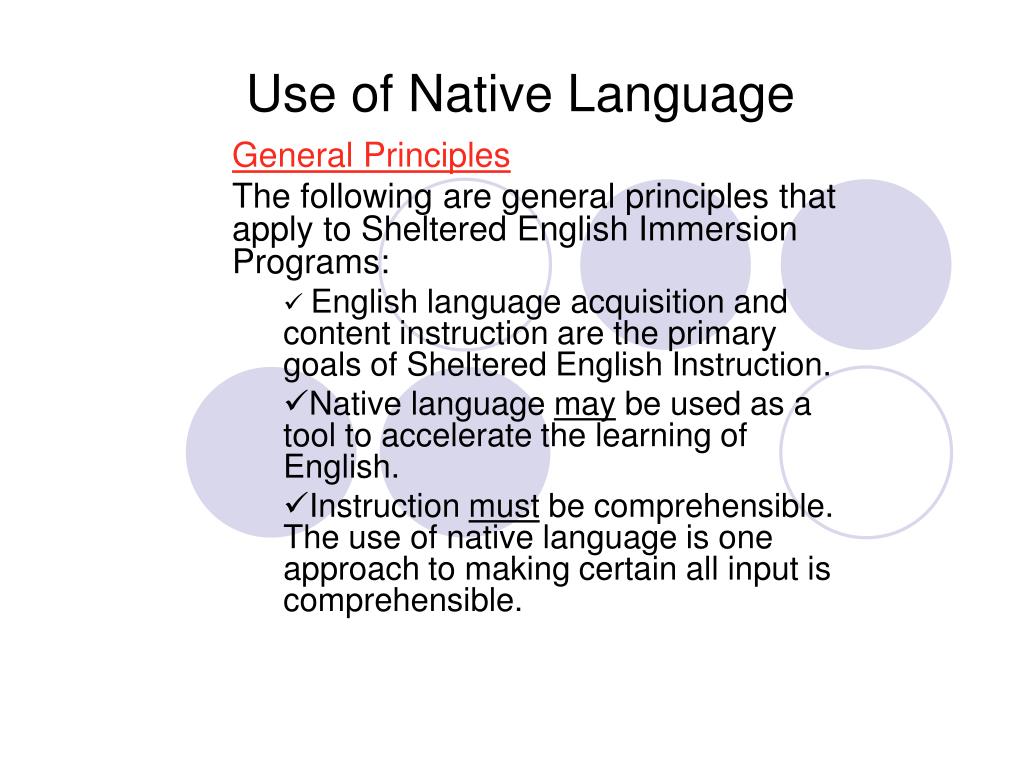 Use of Native Language

General Principles

The following are general principles that apply to Sheltered English Immersion Programs:

✓ English language acquisition and content instruction are the primary goals of Sheltered English Instruction.

✓Native language may be used as a tool to accelerate the learning of English.

✓Instruction must be comprehensible. The use of native language is one approach to making certain all input is comprehensible.